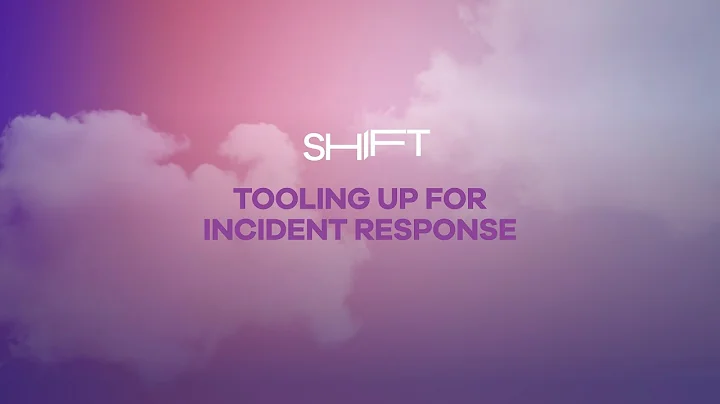 SHIFT

TOOLING UP FOR INCIDENT RESPONSE